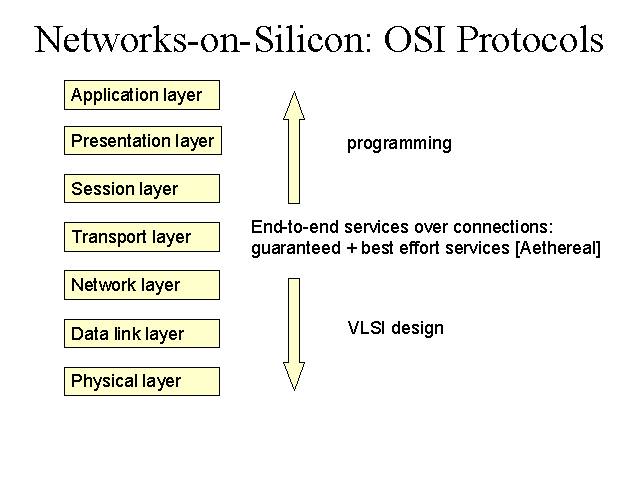 Networks-on-Silicon: OSI Protocols

Application layer

Presentation layer

Session layer

Transport layer

Network layer

Data link layer

Physical layer

programming

End-to-end services over connections: guaranteed + best effort services [Aethereal]

VLSI design